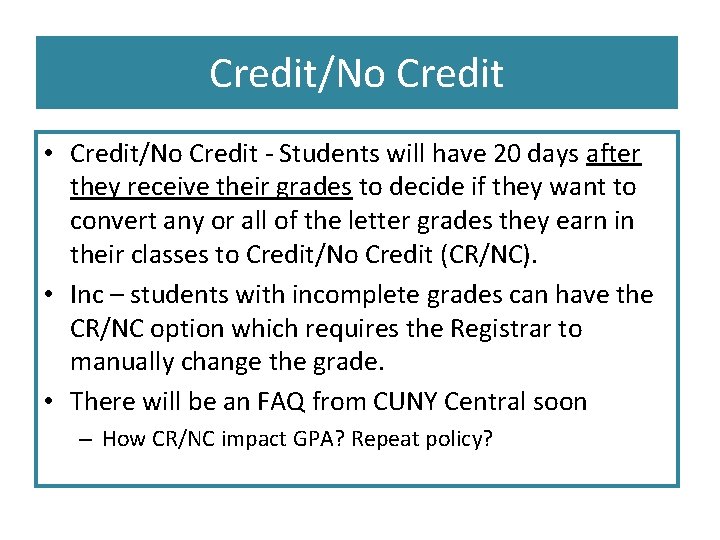 Credit/No Credit

• Credit/No Credit - Students will have 20 days after they receive their grades to decide if they want to convert any or all of the letter grades they earn in their classes to Credit/No Credit (CR/NC).

• Inc – students with incomplete grades can have the CR/NC option which requires the Registrar to manually change the grade.

• There will be an FAQ from CUNY Central soon

– How CR/NC impact GPA? Repeat policy?